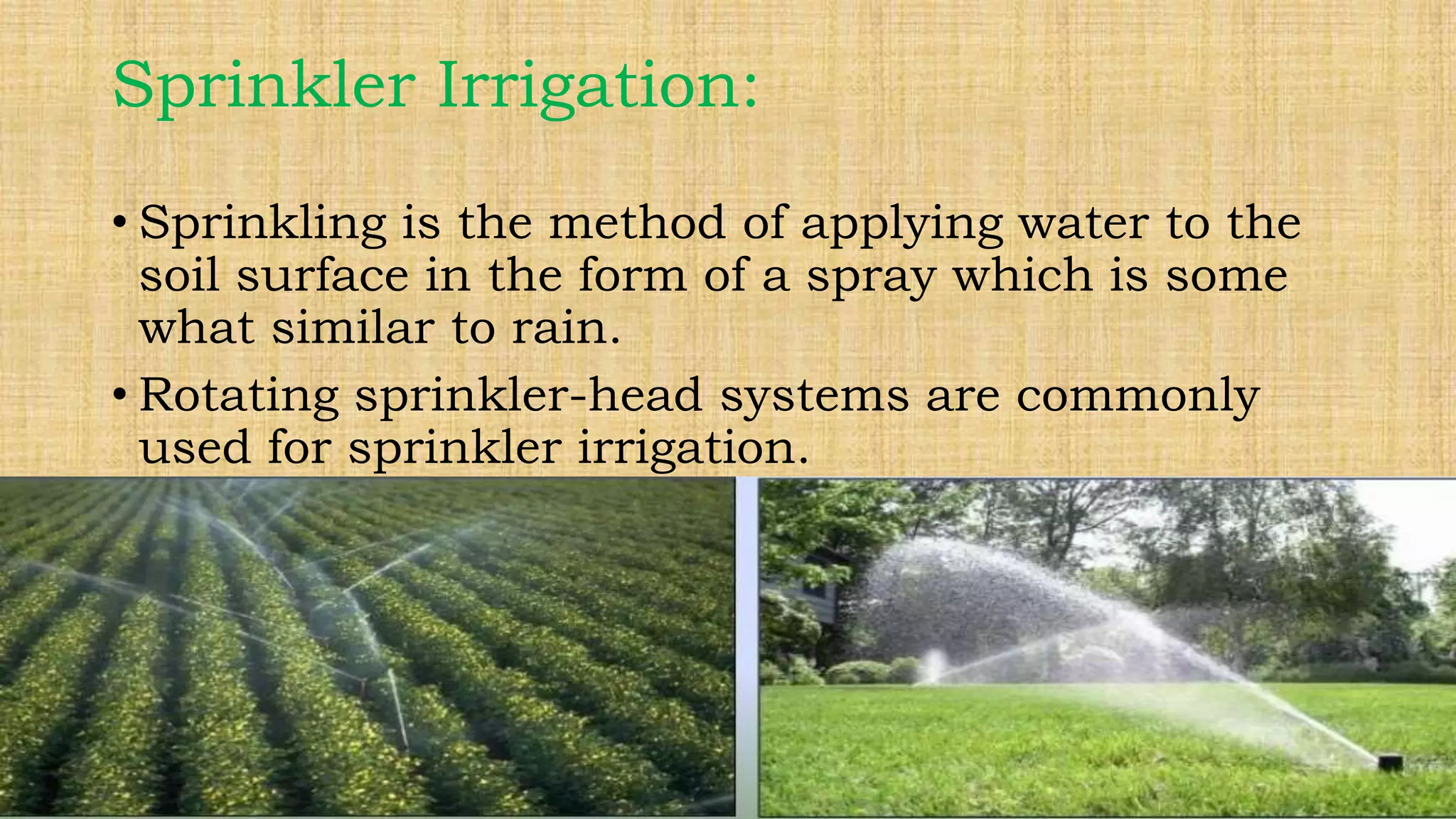 Sprinkler Irrigation:

• Sprinkling is the method of applying water to the soil surface in the form of a spray which is some what similar to rain.

• Rotating sprinkler-head systems are commonly used for sprinkler irrigation.